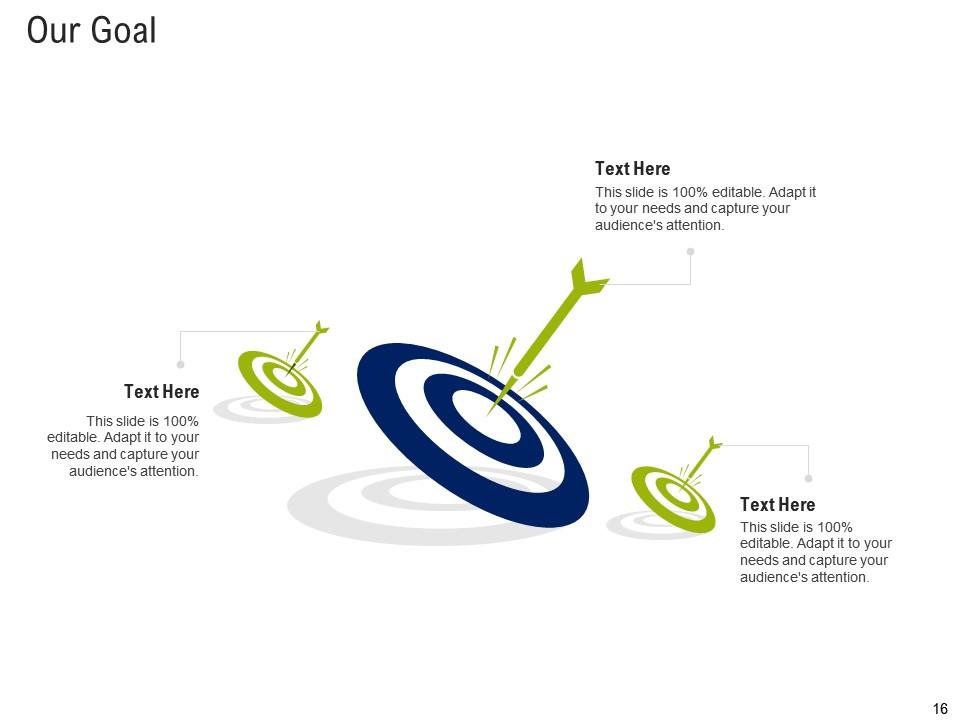 Our Goal

Text Here
This slide is 100% editable. Adapt it to your needs and capture your audience's attention.

Text Here
This slide is 100% editable. Adapt it to your needs and capture your audience's attention.

Text Here
This slide is 100% editable. Adapt it to your needs and capture your audience's attention.

16